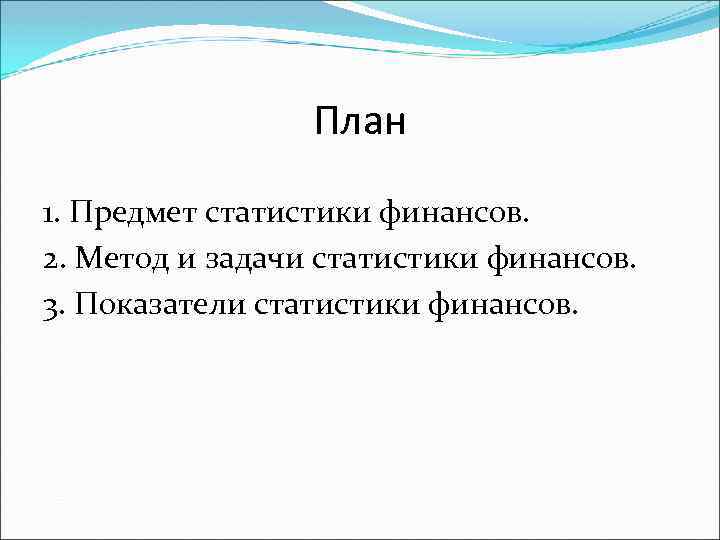 План

1. Предмет статистики финансов.
2. Метод и задачи статистики финансов.
3. Показатели статистики финансов.